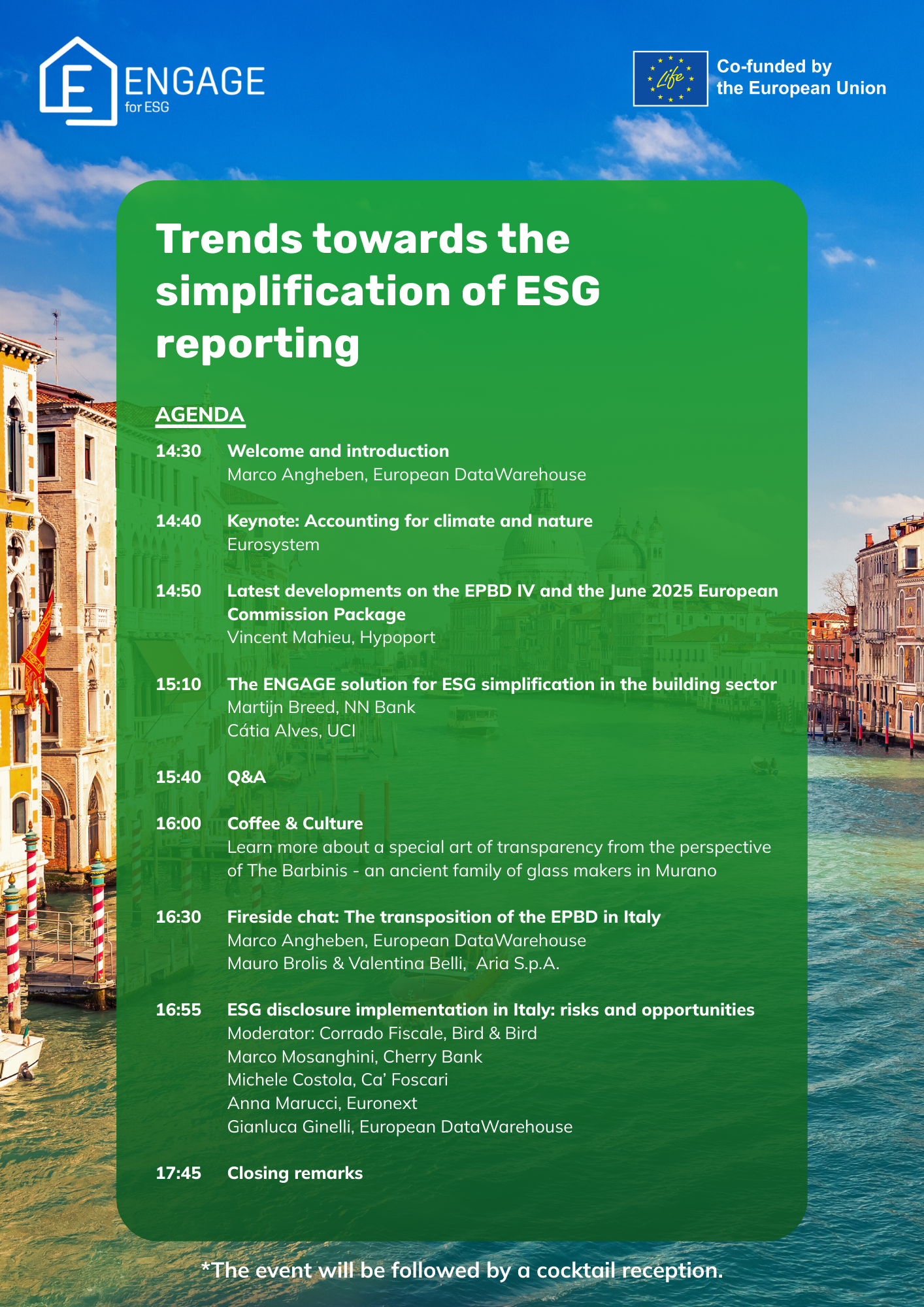 E ENGAGE for ESG

Life

Co-funded by the European Union

Trends towards the simplification of ESG reporting

AGENDA

14:30 Welcome and introduction
Marco Angheben, European DataWarehouse

14:40 Keynote: Accounting for climate and nature
Eurosystem

14:50 Latest developments on the EPBD IV and the June 2025 European Commission Package
Vincent Mahieu, Hypoport

15:10 The ENGAGE solution for ESG simplification in the building sector
Martijn Breed, NN Bank
Cátia Alves, UCI

15:40 Q&A

16:00 Coffee & Culture
Learn more about a special art of transparency from the perspective of The Barbinis - an ancient family of glass makers in Murano

16:30 Fireside chat: The transposition of the EPBD in Italy
Marco Angheben, European DataWarehouse
Mauro Brolis & Valentina Belli, Aria S.p.A.

16:55 ESG disclosure implementation in Italy: risks and opportunities
Moderator: Corrado Fiscale, Bird & Bird
Marco Mosanghini, Cherry Bank
Michele Costola, Ca' Foscari
Anna Marucci, Euronext
Gianluca Ginelli, European DataWarehouse

17:45 Closing remarks

*The event will be followed by a cocktail reception.